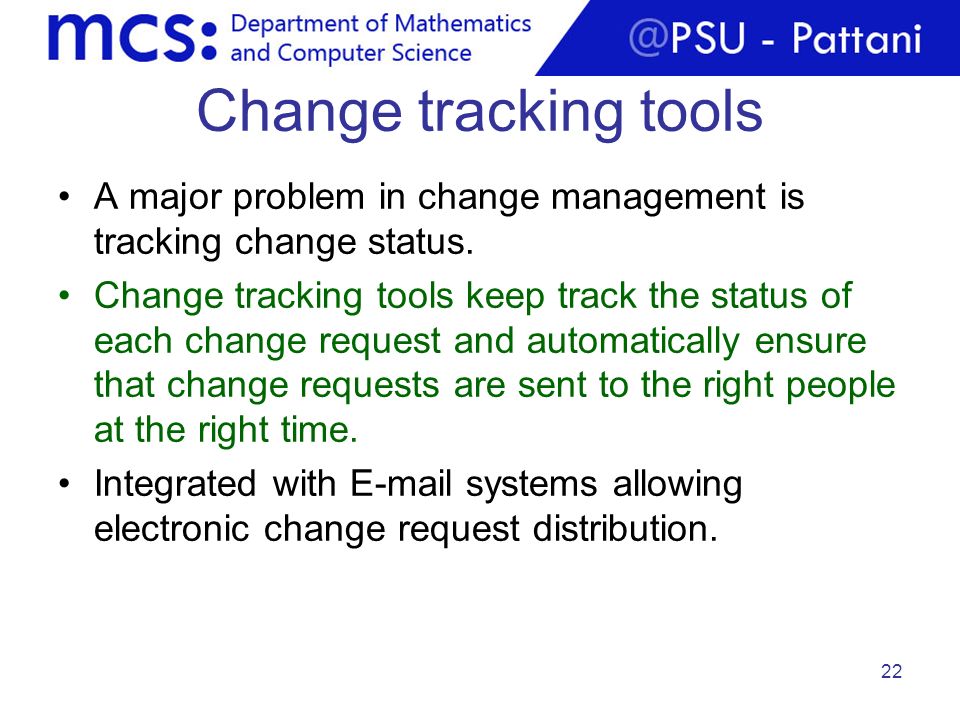 mcs: Department of Mathematics and Computer Science

@PSU - Pattani

Change tracking tools

• A major problem in change management is tracking change status.

• Change tracking tools keep track the status of each change request and automatically ensure that change requests are sent to the right people at the right time.

• Integrated with E-mail systems allowing electronic change request distribution.

22